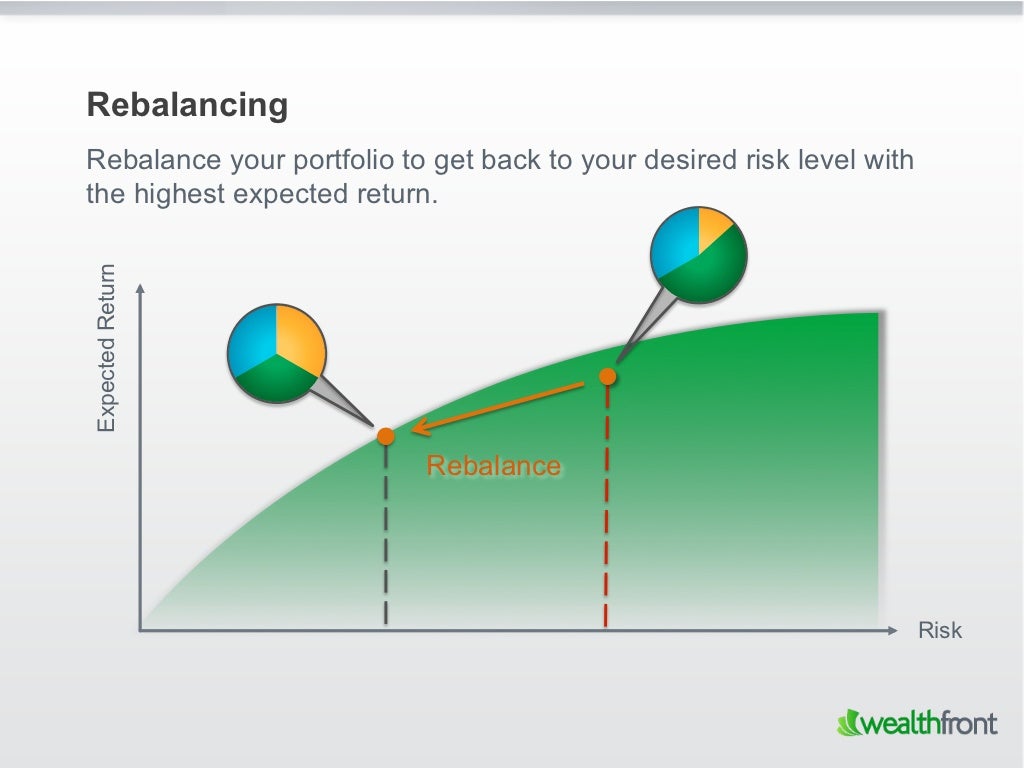 Rebalancing

Rebalance your portfolio to get back to your desired risk level with the highest expected return.

Expected Return

Rebalance

Risk

wealthfront